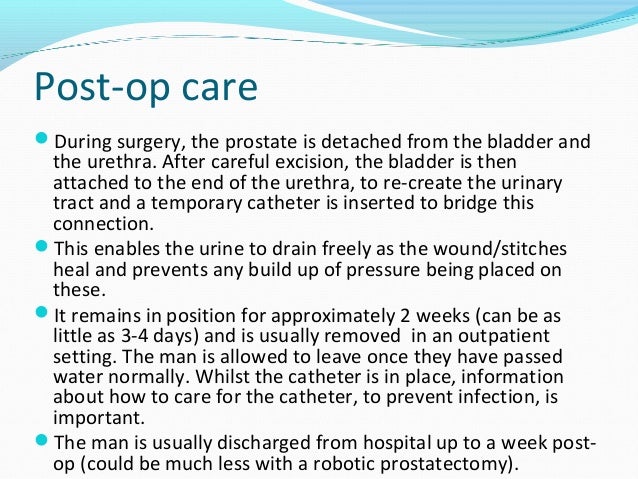 Post-op care

During surgery, the prostate is detached from the bladder and the urethra. After careful excision, the bladder is then attached to the end of the urethra, to re-create the urinary tract and a temporary catheter is inserted to bridge this connection.

This enables the urine to drain freely as the wound/stitches heal and prevents any build up of pressure being placed on these.

It remains in position for approximately 2 weeks (can be as little as 3-4 days) and is usually removed in an outpatient setting. The man is allowed to leave once they have passed water normally. Whilst the catheter is in place, information about how to care for the catheter, to prevent infection, is important.

The man is usually discharged from hospital up to a week post-op (could be much less with a robotic prostatectomy).